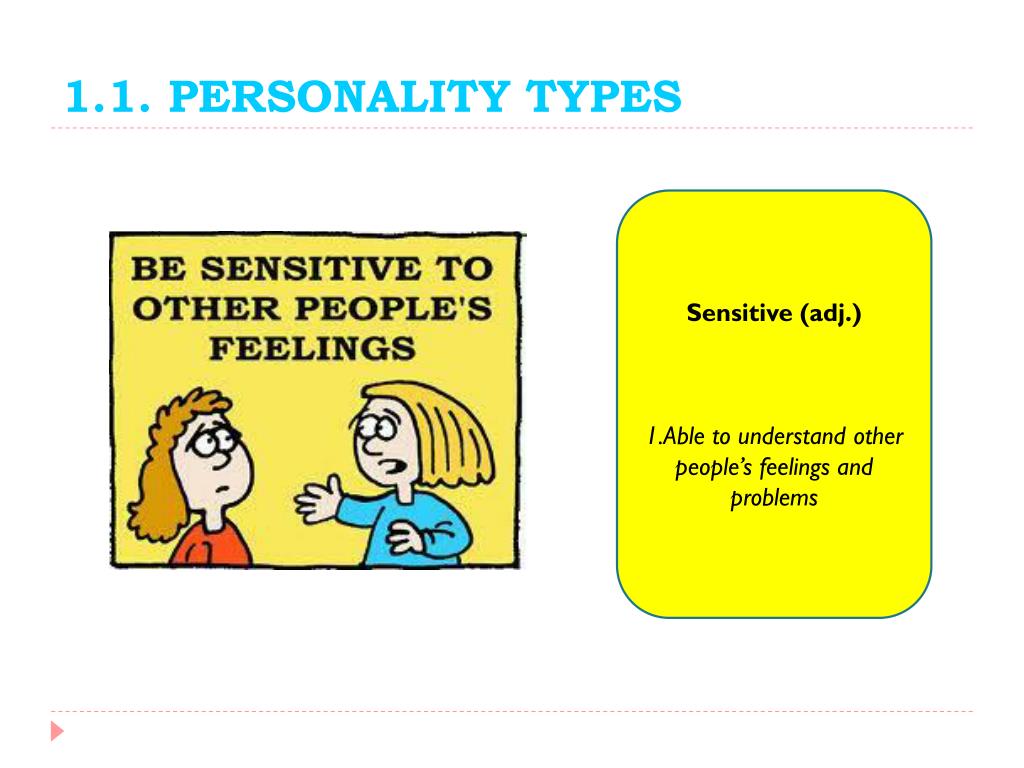 1.1. PERSONALITY TYPES

BE SENSITIVE TO OTHER PEOPLE'S FEELINGS

Sensitive (adj.)

1.Able to understand other people's feelings and problems